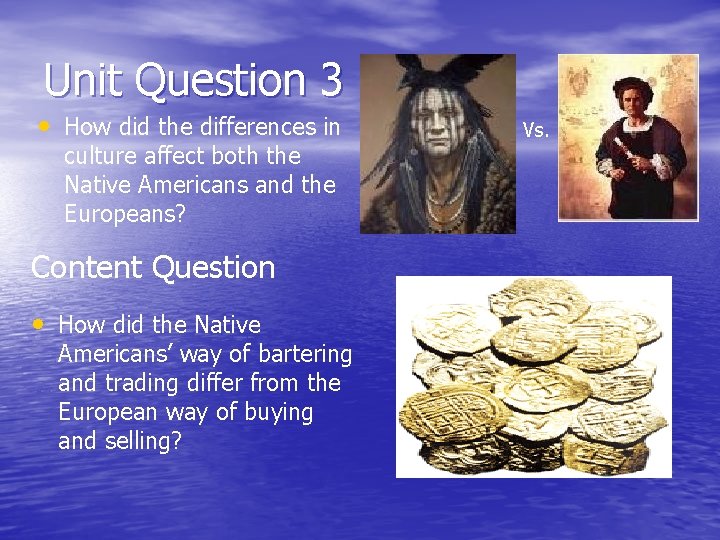 Unit Question 3

• How did the differences in culture affect both the Native Americans and the Europeans?

Vs.

Content Question

• How did the Native Americans' way of bartering and trading differ from the European way of buying and selling?